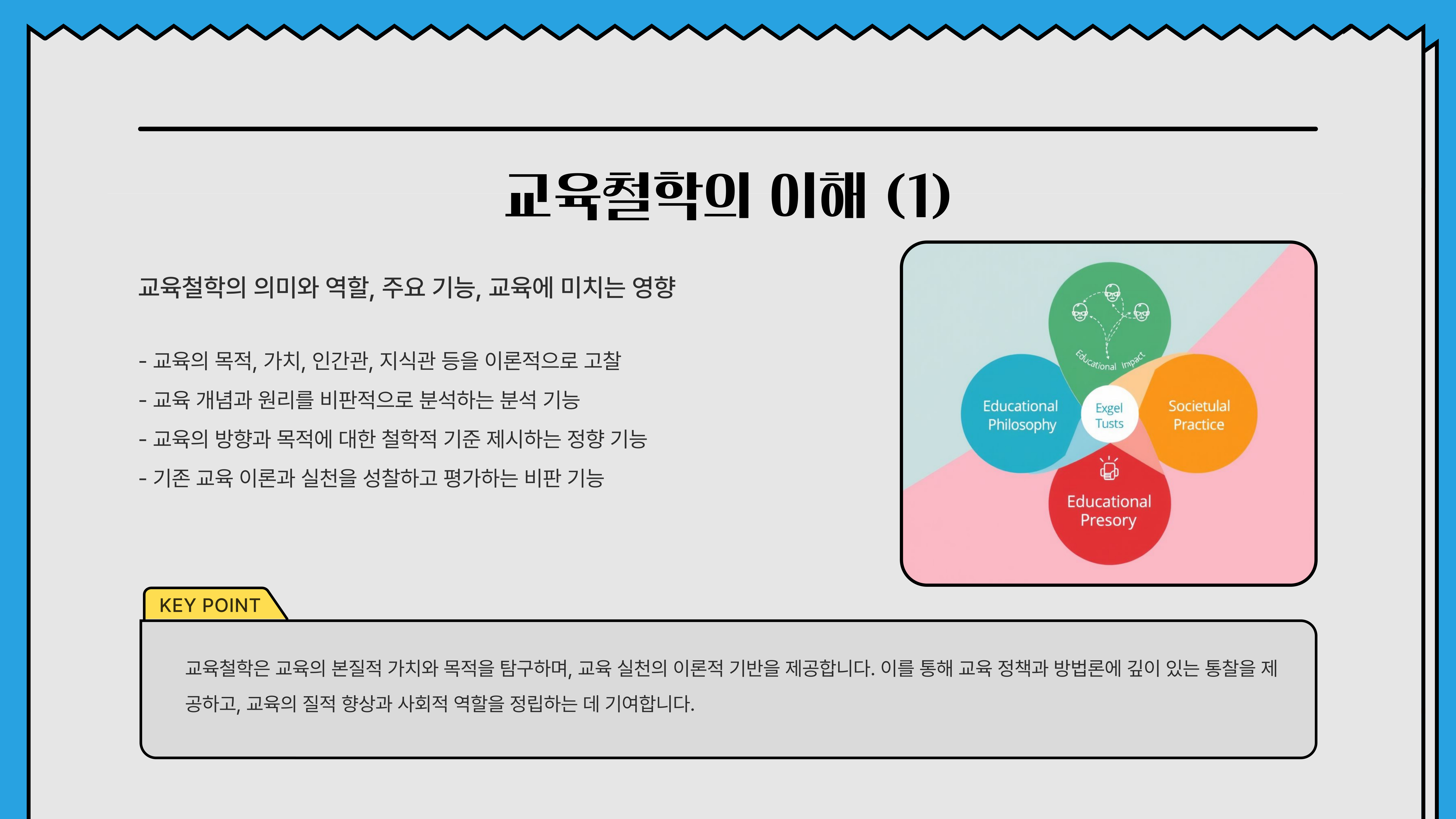 교육철학의 이해 (1)

교육철학의 의미와 역할, 주요 기능, 교육에 미치는 영향

- 교육의 목적, 가치, 인간관, 지식관 등을 이론적으로 고찰
- 교육 개념과 원리를 비판적으로 분석하는 분석 기능
- 교육의 방향과 목적에 대한 철학적 기준 제시하는 정향 기능
- 기존 교육 이론과 실천을 성찰하고 평가하는 비판 기능

Educational Impact
Educational Philosophy
Exgel Tusts
Societulal Practice
Educational Presory

KEY POINT

교육철학은 교육의 본질적 가치와 목적을 탐구하며, 교육 실천의 이론적 기반을 제공합니다. 이를 통해 교육 정책과 방법론에 깊이 있는 통찰을 제공하고, 교육의 질적 향상과 사회적 역할을 정립하는 데 기여합니다.